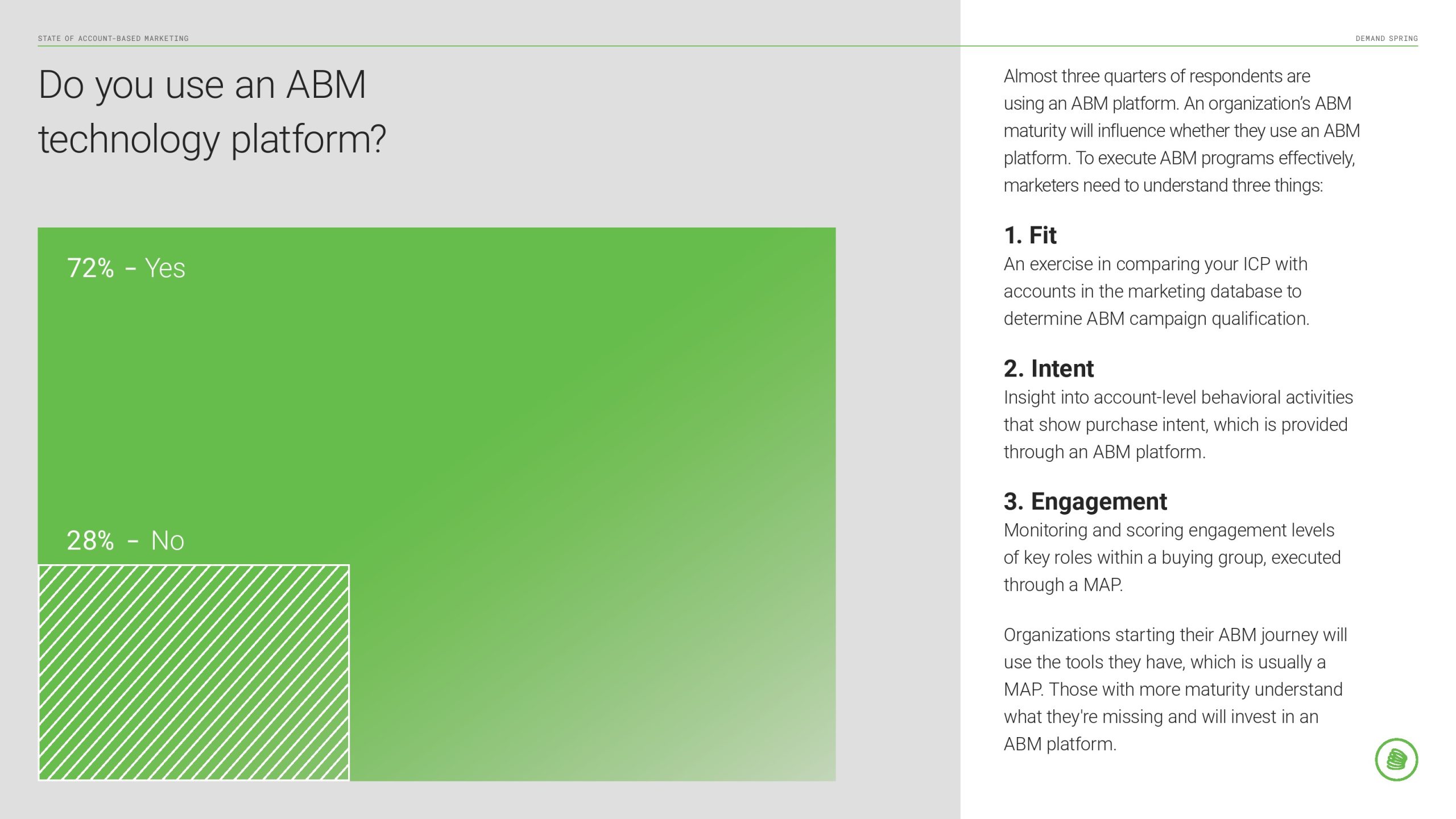 STATE OF ACCOUNT-BASED MARKETING

DEMAND SPRING

Do you use an ABM technology platform?

72% - Yes

28% - No

Almost three quarters of respondents are using an ABM platform. An organization's ABM maturity will influence whether they use an ABM platform. To execute ABM programs effectively, marketers need to understand three things:

1. Fit
An exercise in comparing your ICP with accounts in the marketing database to determine ABM campaign qualification.

2. Intent
Insight into account-level behavioral activities that show purchase intent, which is provided through an ABM platform.

3. Engagement
Monitoring and scoring engagement levels of key roles within a buying group, executed through a MAP.

Organizations starting their ABM journey will use the tools they have, which is usually a MAP. Those with more maturity understand what they're missing and will invest in an ABM platform.